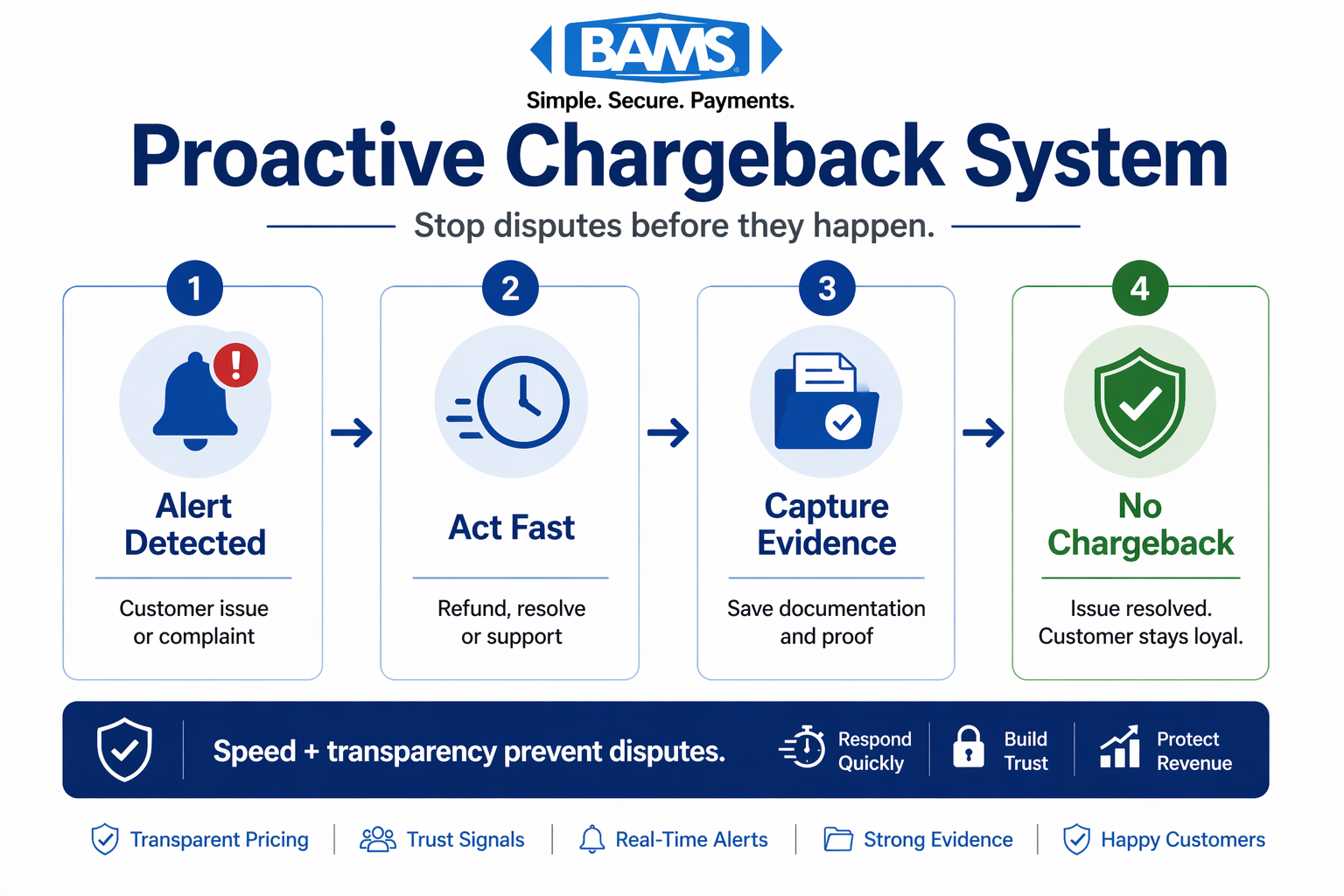 BAMS
Simple. Secure. Payments.

Proactive Chargeback System

Stop disputes before they happen.

1
Alert Detected
Customer issue or complaint

2
Act Fast
Refund, resolve or support

3
Capture Evidence
Save documentation and proof

4
No Chargeback
Issue resolved. Customer stays loyal.

Speed + transparency prevent disputes.
Respond Quickly
Build Trust
Protect Revenue

Transparent Pricing | Trust Signals | Real-Time Alerts | Strong Evidence | Happy Customers